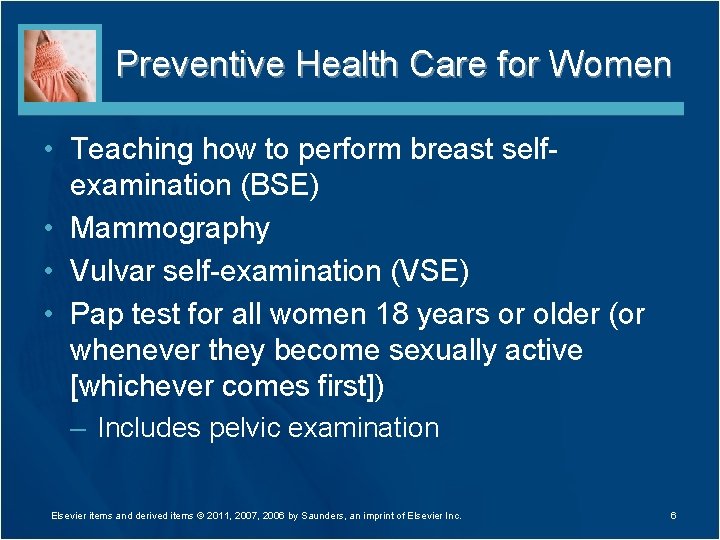 Preventive Health Care for Women

• Teaching how to perform breast self-examination (BSE)
• Mammography
• Vulvar self-examination (VSE)
• Pap test for all women 18 years or older (or whenever they become sexually active [whichever comes first])
– Includes pelvic examination

Elsevier items and derived items © 2011, 2007, 2006 by Saunders, an imprint of Elsevier Inc.

6